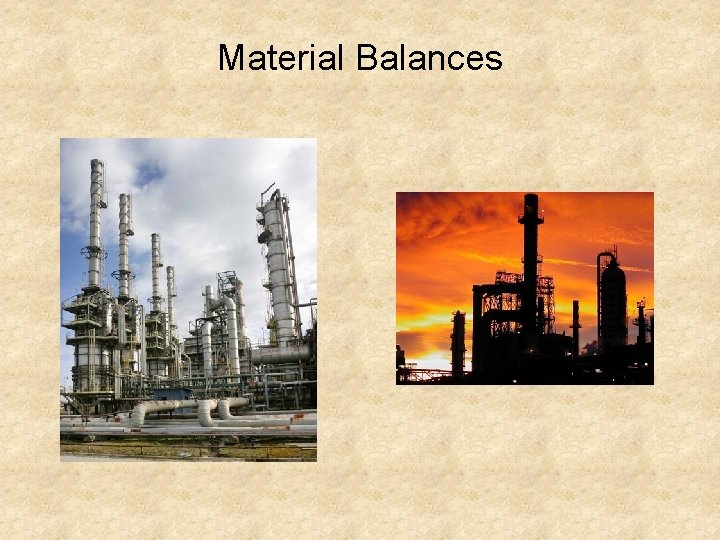 Material Balances